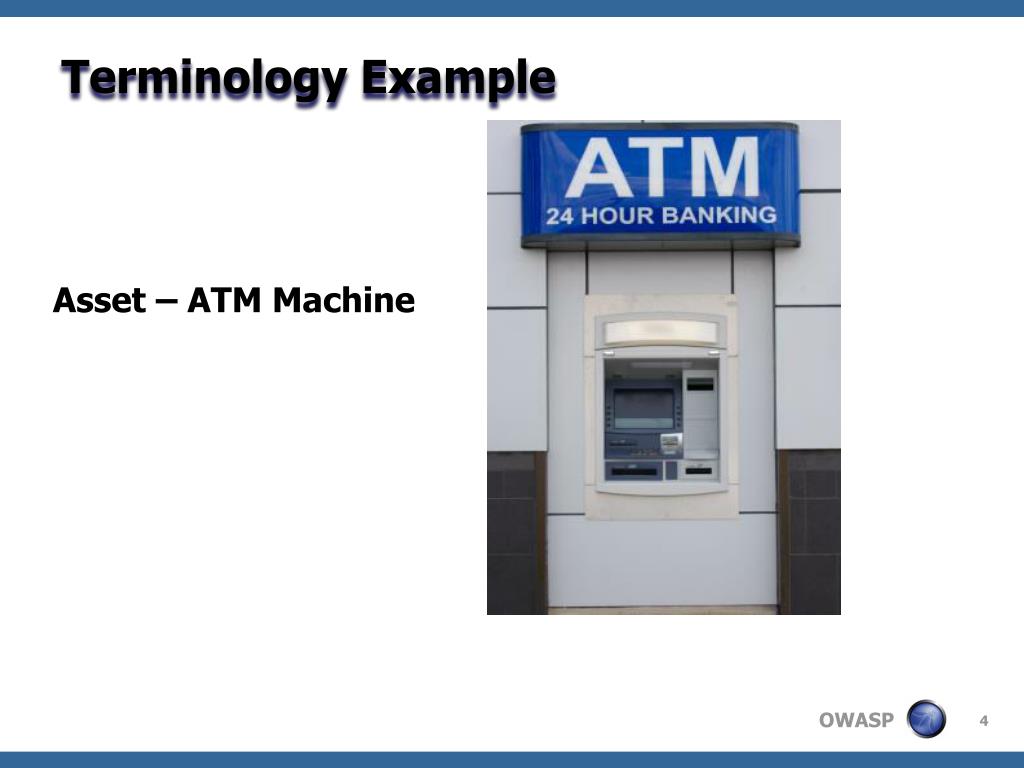 Terminology Example

Asset – ATM Machine

ATM
24 HOUR BANKING

OWASP

4